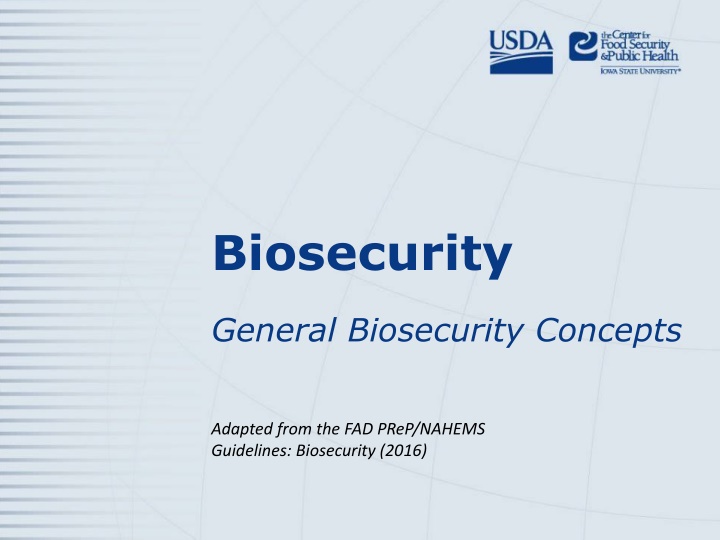 USDA

the Center for Food Security & Public Health
IOWA STATE UNIVERSITY®

Biosecurity

General Biosecurity Concepts

Adapted from the FAD PReP/NAHEMS Guidelines: Biosecurity (2016)